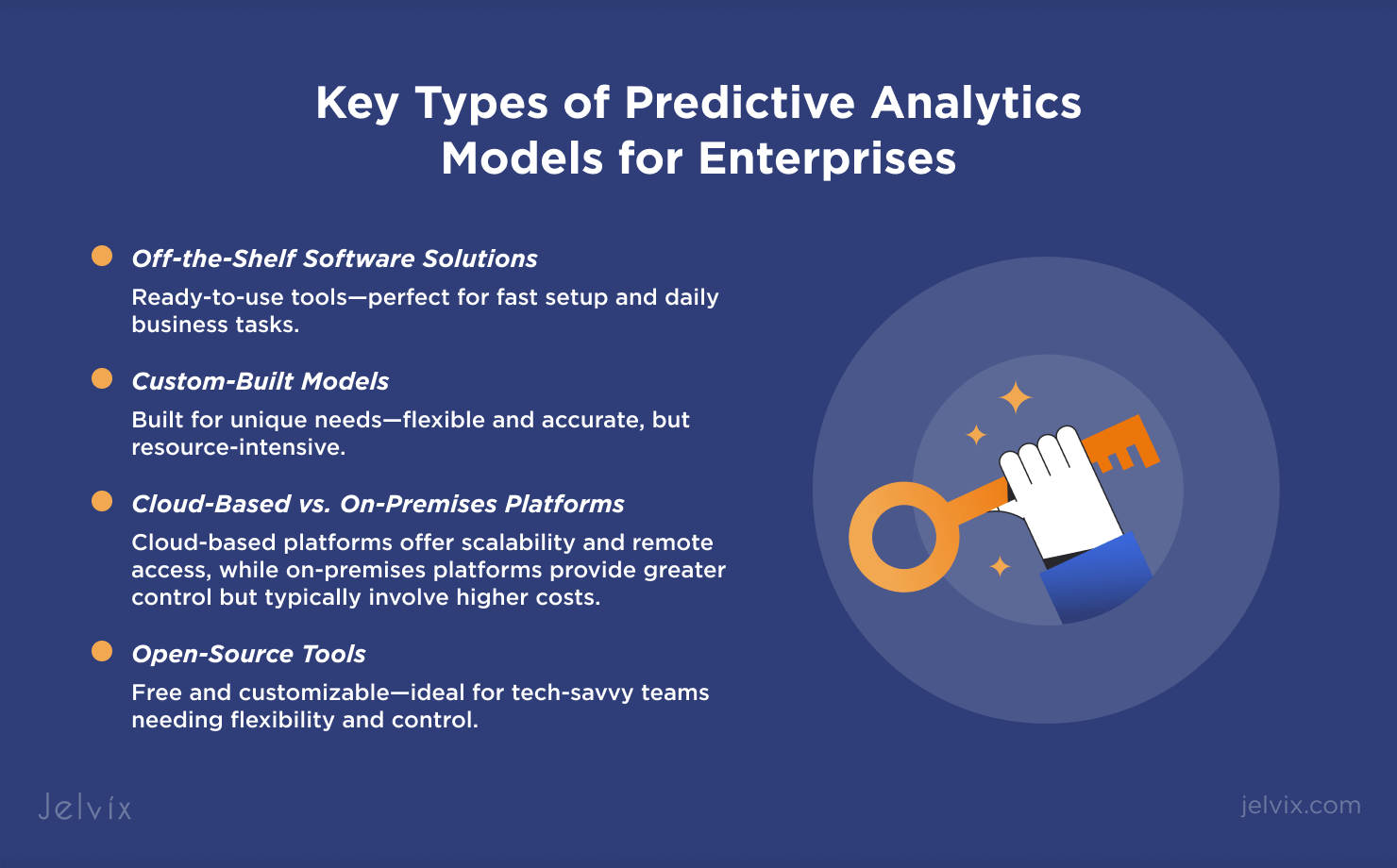 Key Types of Predictive Analytics Models for Enterprises

Off-the-Shelf Software Solutions

Ready-to-use tools—perfect for fast setup and daily business tasks.

Custom-Built Models

Built for unique needs—flexible and accurate, but resource-intensive.

Cloud-Based vs. On-Premises Platforms

Cloud-based platforms offer scalability and remote access, while on-premises platforms provide greater control but typically involve higher costs.

Open-Source Tools

Free and customizable—ideal for tech-savvy teams needing flexibility and control.

Jelvix

jelvix.com